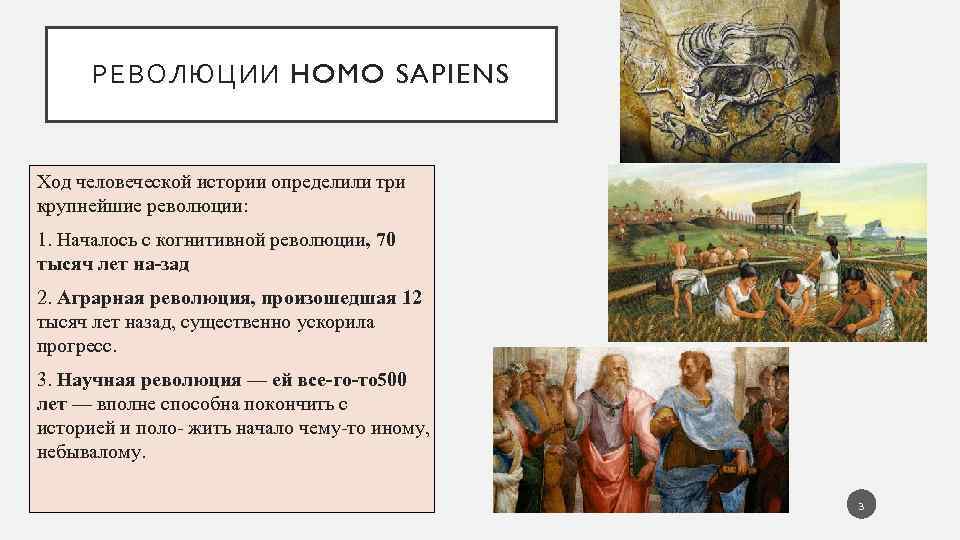 РЕВОЛЮЦИИ HOMO SAPIENS

Ход человеческой истории определили три крупнейшие революции:

1. Началось с когнитивной революции, 70 тысяч лет на-зад

2. Аграрная революция, произошедшая 12 тысяч лет назад, существенно ускорила прогресс.

3. Научная революция — ей все-го-то500 лет — вполне способна покончить с историей и поло- жить начало чему-то иному, небывалому.

3